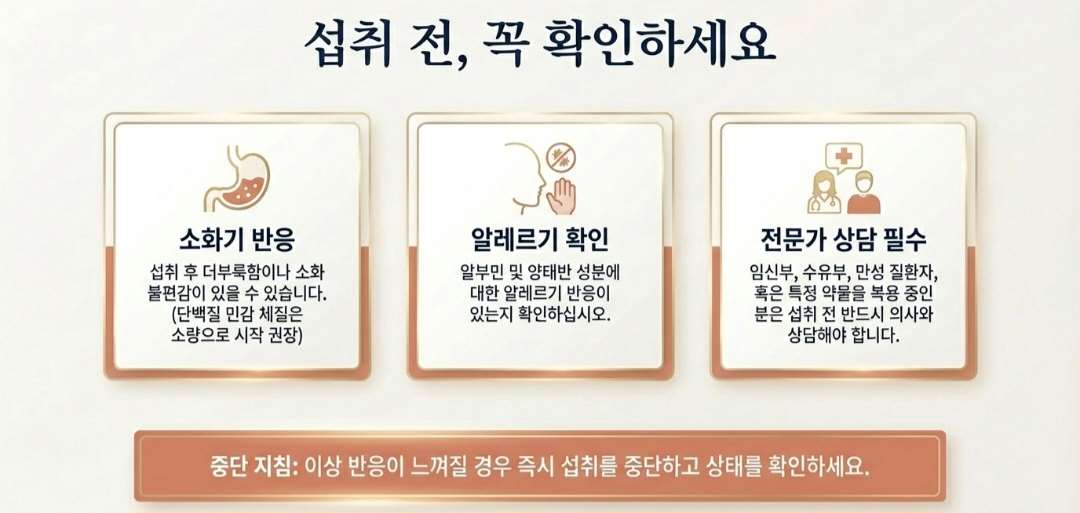 섭취 전, 꼭 확인하세요

소화기 반응

섭취 후 더부룩함이나 소화 불편감이 있을 수 있습니다. (단백질 민감 체질은 소량으로 시작 권장)

알레르기 확인

알부민 및 양태반 성분에 대한 알레르기 반응이 있는지 확인하십시오.

전문가 상담 필수

임신부, 수유부, 만성 질환자, 혹은 특정 약물을 복용 중인 분은 섭취 전 반드시 의사와 상담해야 합니다.

중단 지침: 이상 반응이 느껴질 경우 즉시 섭취를 중단하고 상태를 확인하세요.